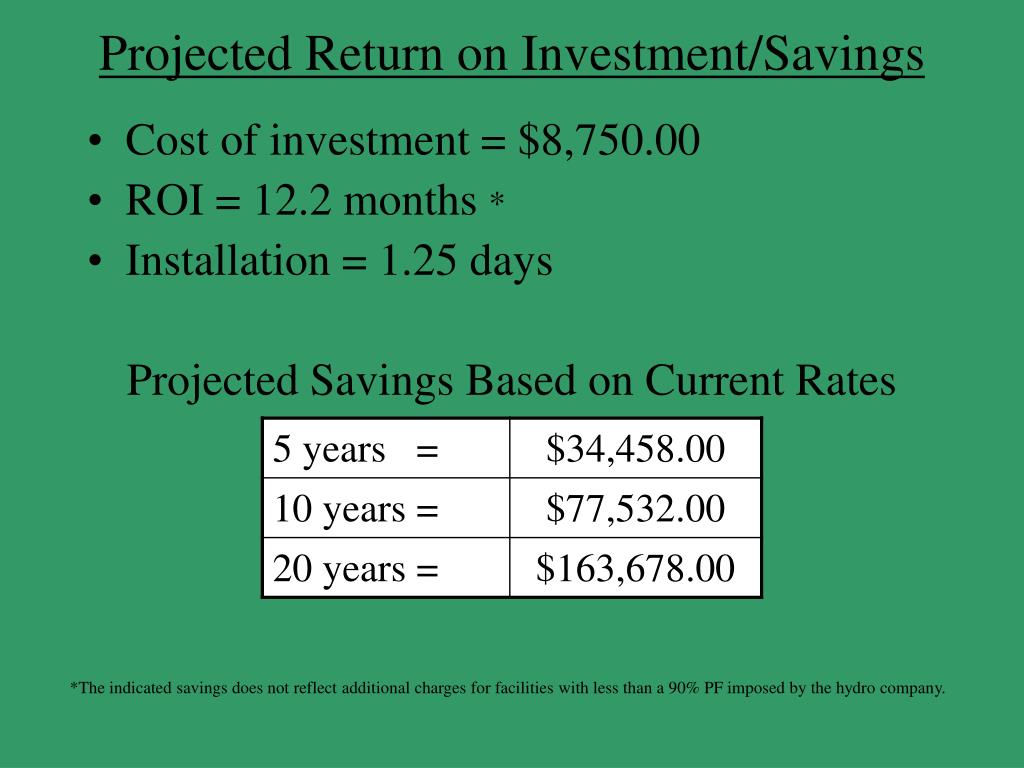 Projected Return on Investment/Savings

• Cost of investment = \$8,750.00
• ROI = 12.2 months *
• Installation = 1.25 days

Projected Savings Based on Current Rates

| 5 years = | \$34,458.00 |
|---|---|
| 10 years = | \$77,532.00 |
| 20 years = | \$163,678.00 |

*The indicated savings does not reflect additional charges for facilities with less than a 90% PF imposed by the hydro company.